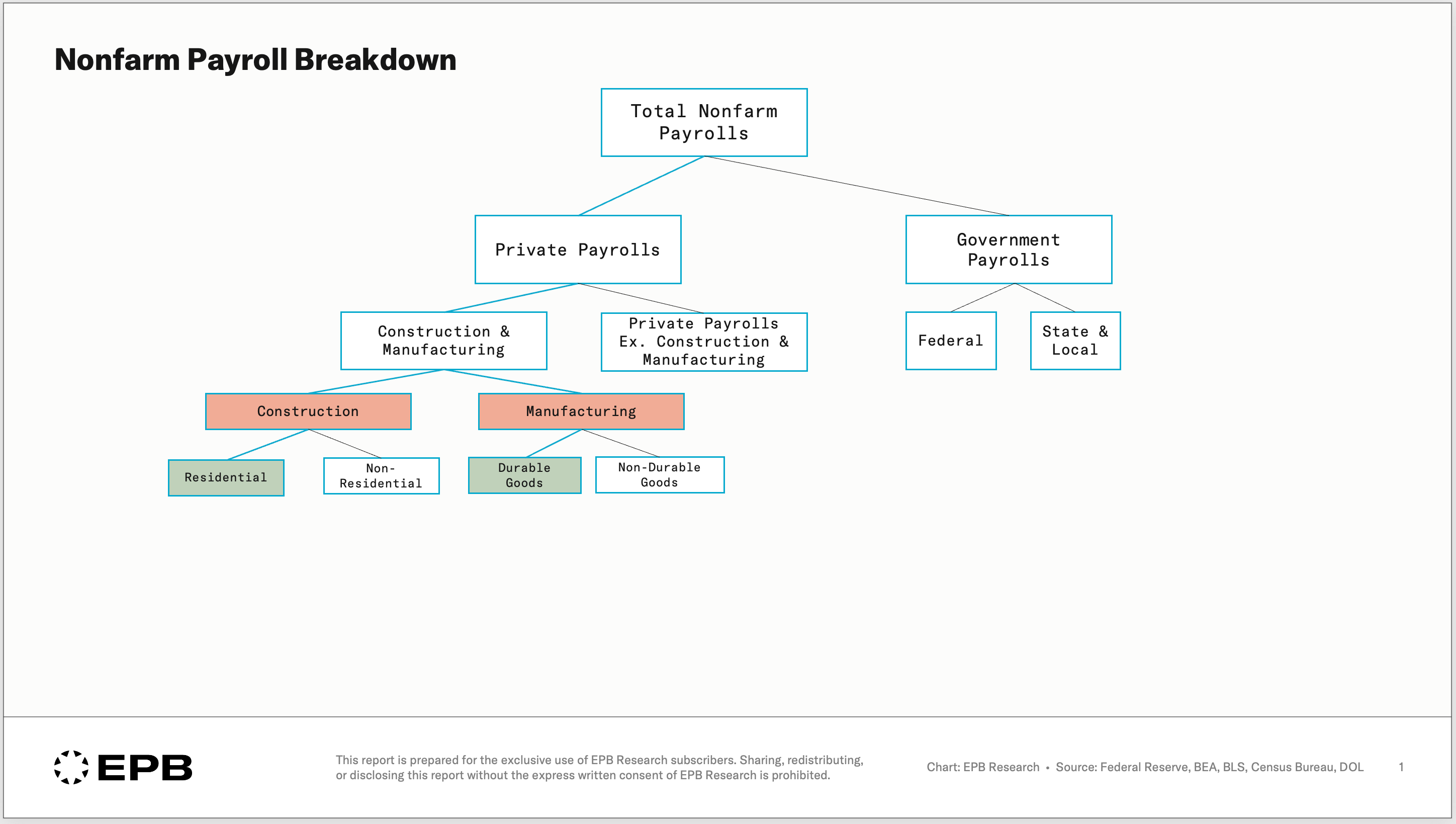 Nonfarm Payroll Breakdown

Total Nonfarm Payrolls

Private Payrolls

Government Payrolls

Construction & Manufacturing

Private Payrolls Ex. Construction & Manufacturing

Federal

State & Local

Construction

Manufacturing

Residential

Non-Residential

Durable Goods

Non-Durable Goods

EPB

This report is prepared for the exclusive use of EPB Research subscribers. Sharing, redistributing, or disclosing this report without the express written consent of EPB Research is prohibited.

Chart: EPB Research • Source: Federal Reserve, BEA, BLS, Census Bureau, DOL

1